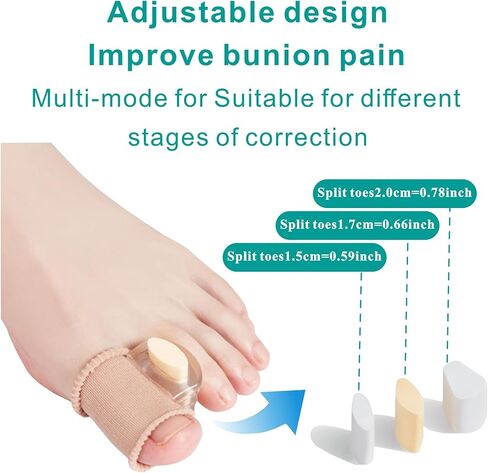 Adjustable design
Improve bunion pain
Multi-mode for Suitable for different stages of correction

Split toes2.0cm=0.78inch
Split toes1.7cm=0.66inch
Split toes1.5cm=0.59inch